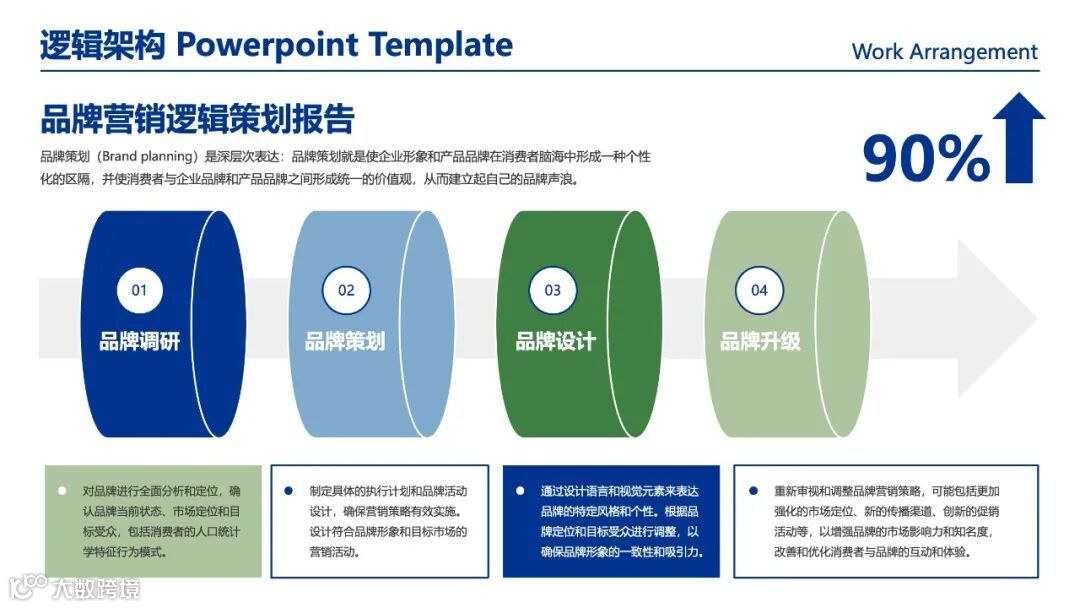 逻辑架构 Powerpoint Template

Work Arrangement

品牌营销逻辑策划报告

品牌策划（Brand planning）是深层次表达：品牌策划就是使企业形象和产品品牌在消费者脑海中形成一种个性化的区隔，并使消费者与企业品牌和产品品牌之间形成统一的价值观，从而建立起自己的品牌声浪。

90%

01
品牌调研

02
品牌策划

03
品牌设计

04
品牌升级

对品牌进行全面分析和定位，确认品牌当前状态、市场定位和目标受众，包括消费者的人口统计学特征行为模式。

制定具体的执行计划和品牌活动设计，确保营销策略有效实施。设计符合品牌形象和目标市场的营销活动。

通过设计语言和视觉元素来表达品牌的特定风格和个性。根据品牌定位和目标受众进行调整，以确保品牌形象的一致性和吸引力。

重新审视和调整品牌营销策略，可能包括更加强化的市场定位、新的传播渠道、创新的促销活动等，以增强品牌的市场影响力和知名度，改善和优化消费者与品牌的互动和体验。

大数跨境